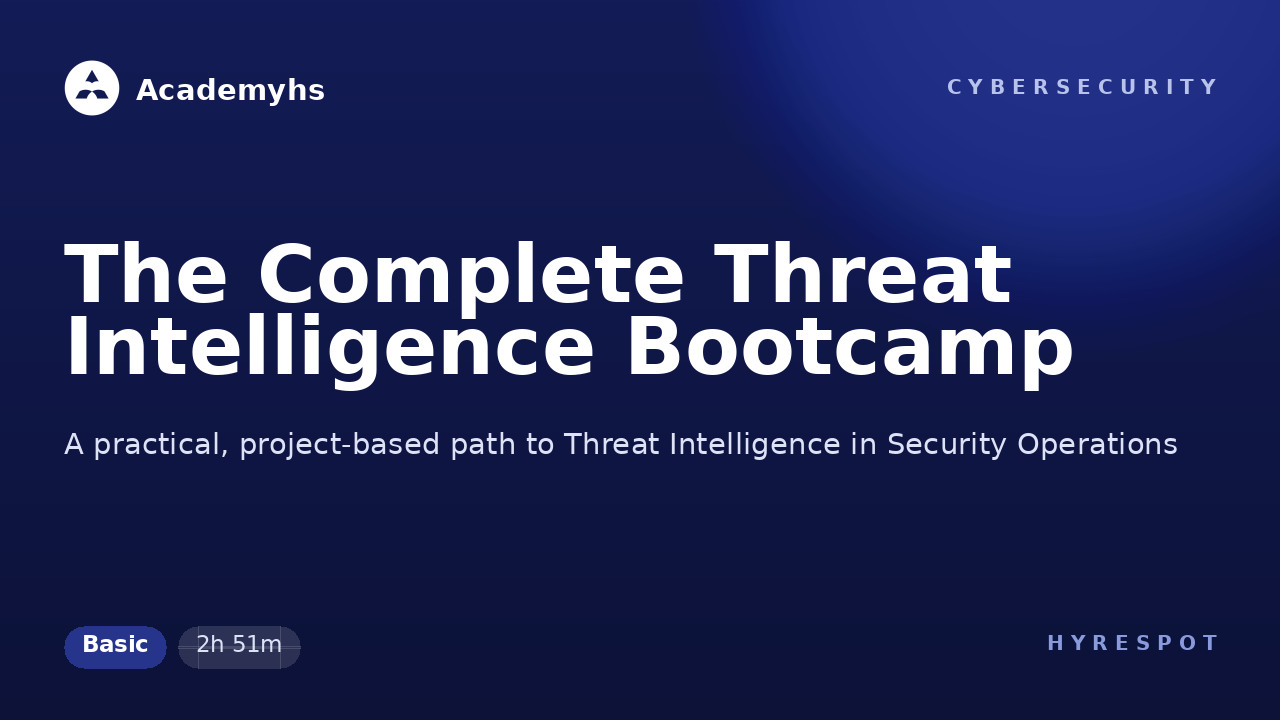 Academyhs

CYBERSECURITY

The Complete Threat Intelligence Bootcamp

A practical, project-based path to Threat Intelligence in Security Operations

Basic

2h 51m

HYRESPOT